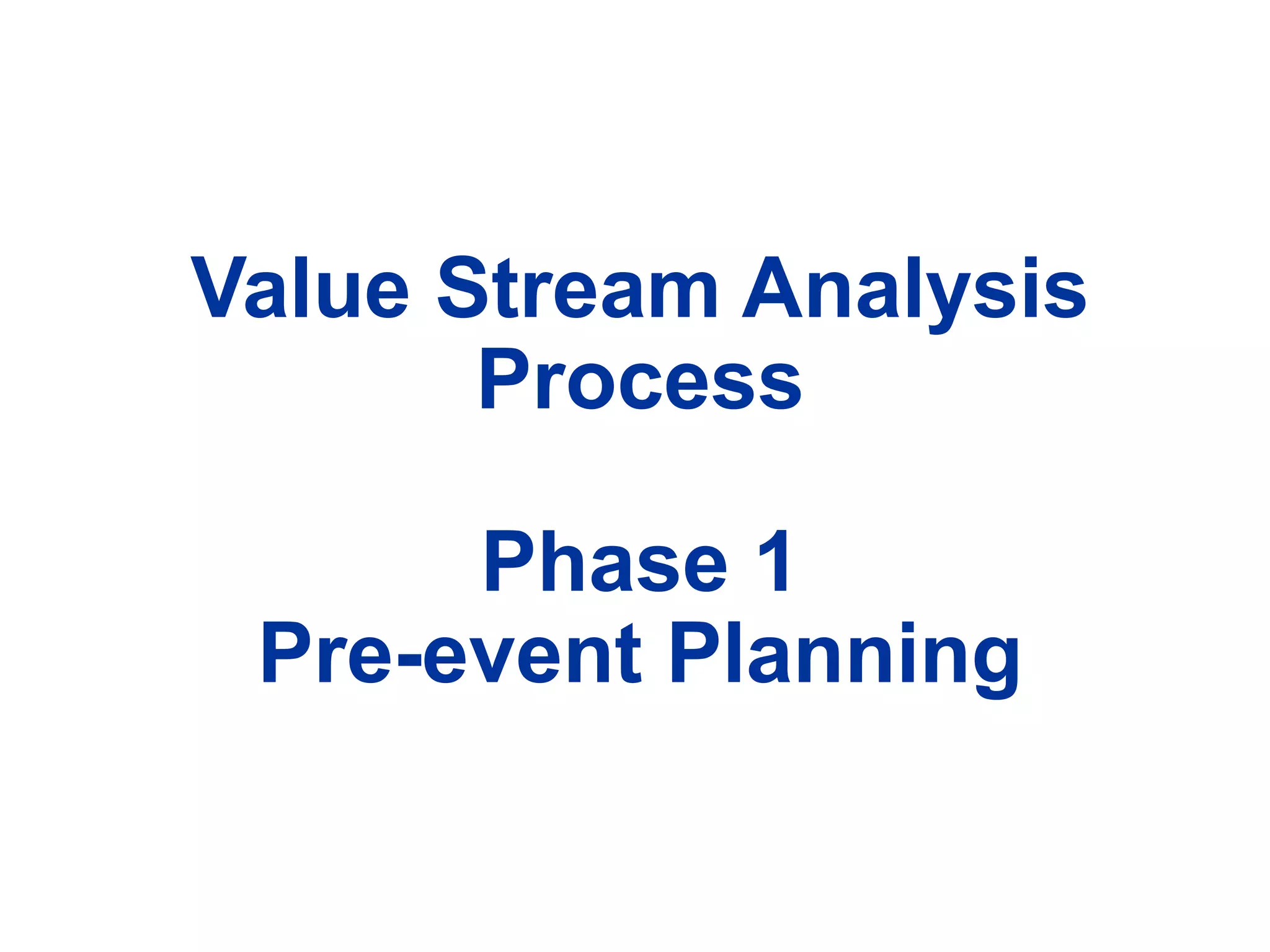 Value Stream Analysis Process

Phase 1
Pre-event Planning